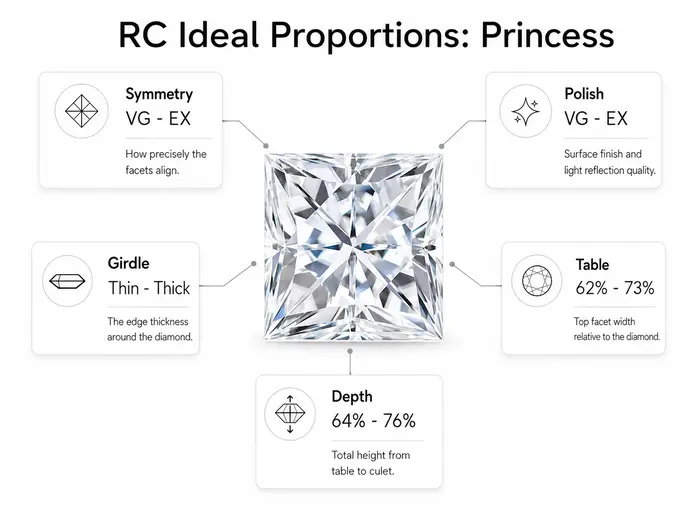 RC Ideal Proportions: Princess

Symmetry
VG - EX
How precisely the facets align.

Polish
VG - EX
Surface finish and light reflection quality.

Girdle
Thin - Thick
The edge thickness around the diamond.

Table
62% - 73%
Top facet width relative to the diamond.

Depth
64% - 76%
Total height from table to culet.